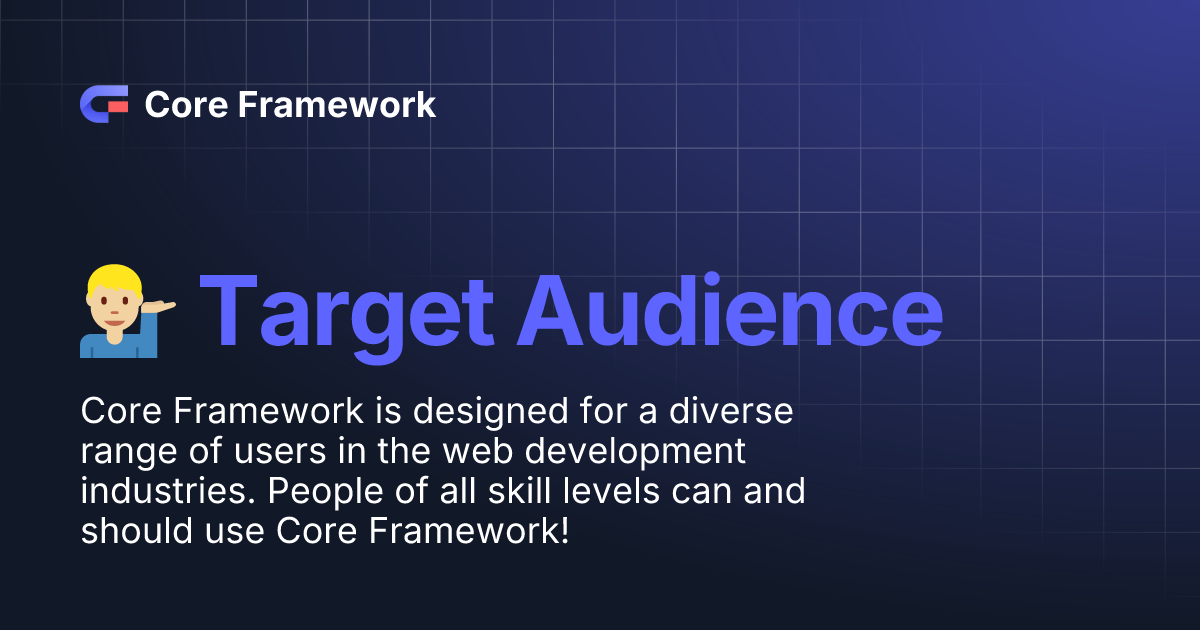 Core Framework

Target Audience

Core Framework is designed for a diverse range of users in the web development industries. People of all skill levels can and should use Core Framework!